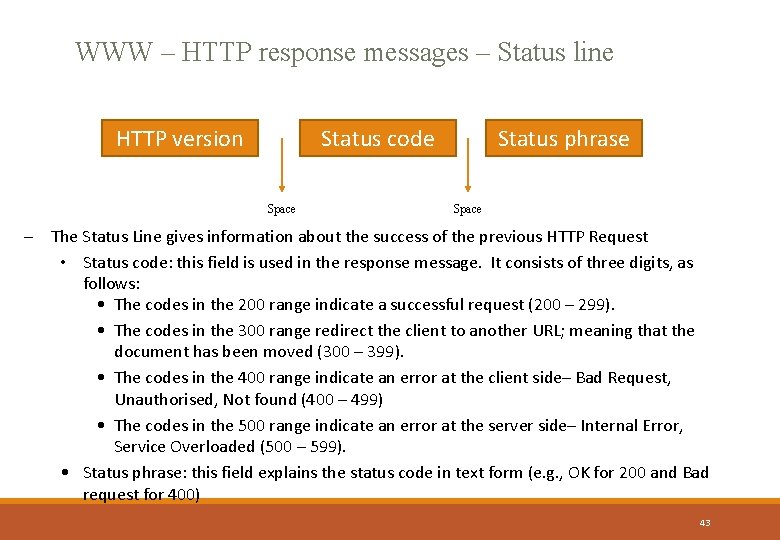 WWW – HTTP response messages – Status line

HTTP version

Status code

Status phrase

Space

Space

– The Status Line gives information about the success of the previous HTTP Request

• Status code: this field is used in the response message. It consists of three digits, as follows:

• The codes in the 200 range indicate a successful request (200 – 299).

• The codes in the 300 range redirect the client to another URL; meaning that the document has been moved (300 – 399).

• The codes in the 400 range indicate an error at the client side– Bad Request, Unauthorised, Not found (400 – 499)

• The codes in the 500 range indicate an error at the server side– Internal Error, Service Overloaded (500 – 599).

• Status phrase: this field explains the status code in text form (e.g., OK for 200 and Bad request for 400)

43